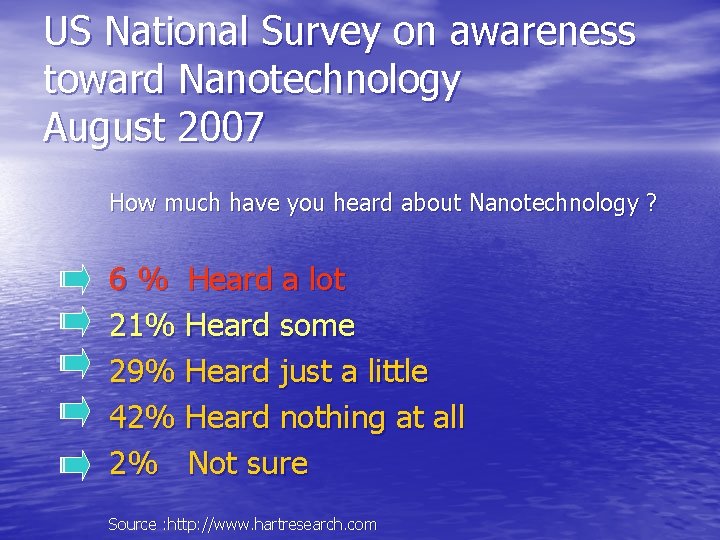 US National Survey on awareness toward Nanotechnology August 2007

How much have you heard about Nanotechnology ?

6 % Heard a lot

21% Heard some

29% Heard just a little

42% Heard nothing at all

2% Not sure

Source :http://www.hartresearch.com